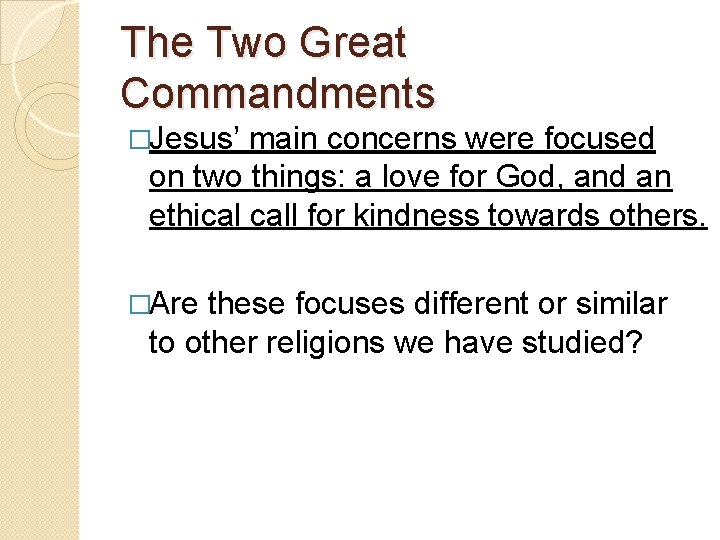 The Two Great Commandments

□Jesus' main concerns were focused on two things: a love for God, and an ethical call for kindness towards others.

□Are these focuses different or similar to other religions we have studied?